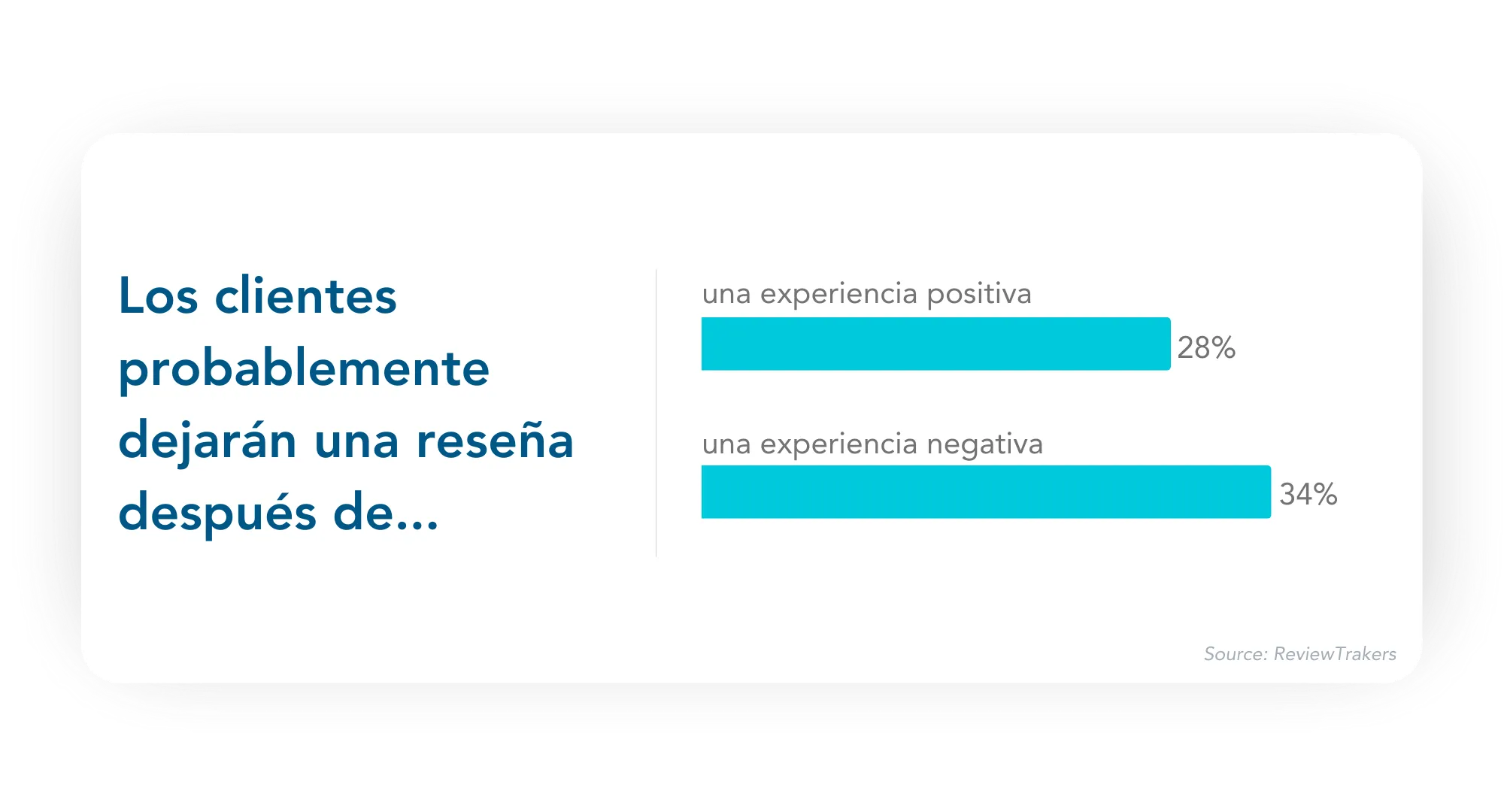 Los clientes probablemente dejarán una reseña después de...

una experiencia positiva

28%

una experiencia negativa

34%

Source: ReviewTrakers